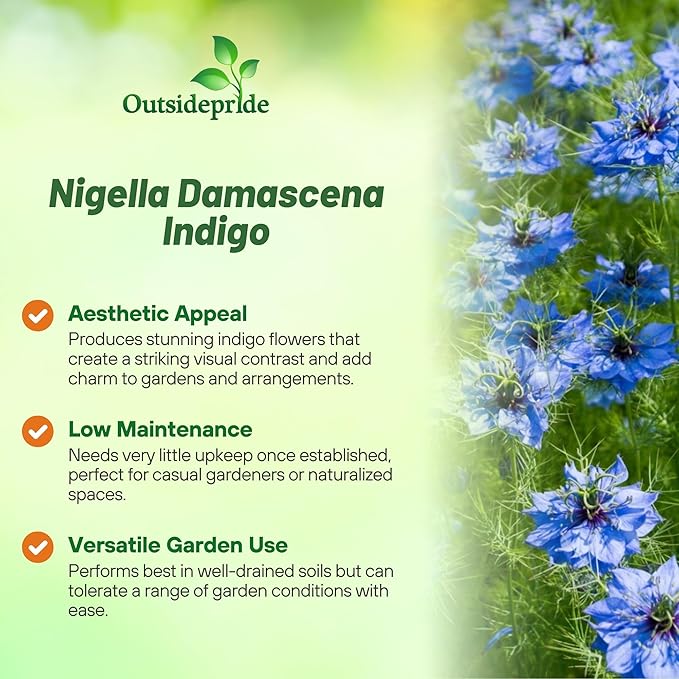 Outsidepride

Nigella Damascena Indigo

Aesthetic Appeal
Produces stunning indigo flowers that create a striking visual contrast and add charm to gardens and arrangements.

Low Maintenance
Needs very little upkeep once established, perfect for casual gardeners or naturalized spaces.

Versatile Garden Use
Performs best in well-drained soils but can tolerate a range of garden conditions with ease.